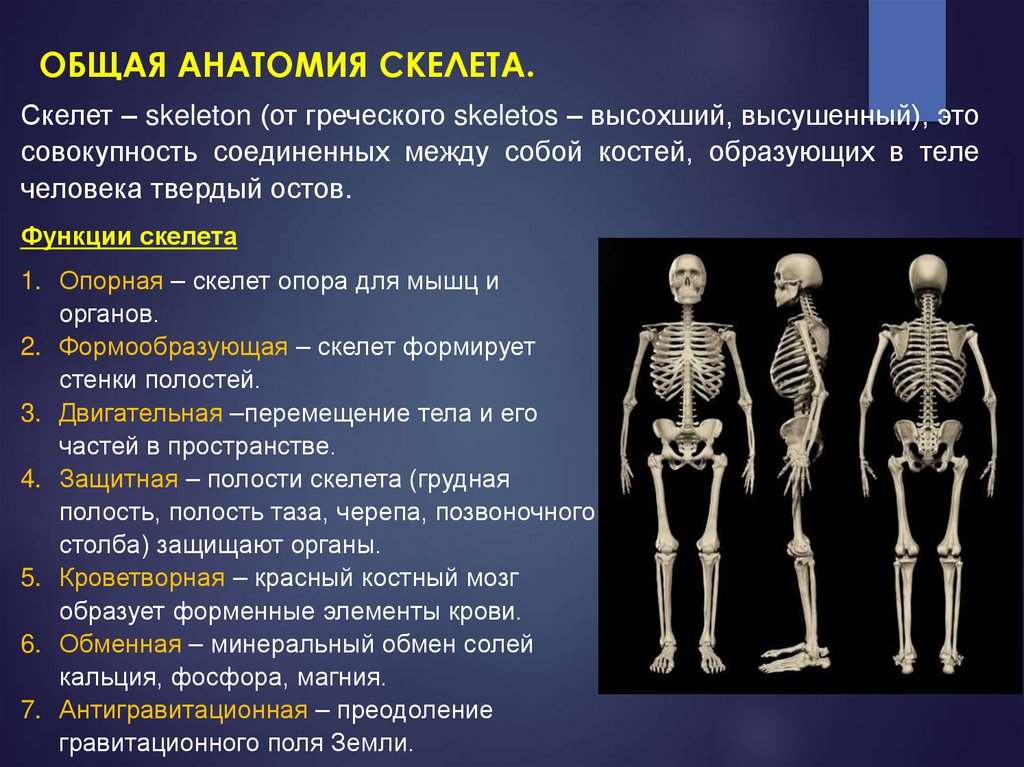 ОБЩАЯ АНАТОМИЯ СКЕЛЕТА.

Скелет – skeleton (от греческого skeletos – высохший, высушенный), это совокупность соединенных между собой костей, образующих в теле человека твердый остов.

Функции скелета

1. Опорная – скелет опора для мышц и органов.
2. Формообразующая – скелет формирует стенки полостей.
3. Двигательная –перемещение тела и его частей в пространстве.
4. Защитная – полости скелета (грудная полость, полость таза, черепа, позвоночного столба) защищают органы.
5. Кроветворная – красный костный мозг образует форменные элементы крови.
6. Обменная – минеральный обмен солей кальция, фосфора, магния.
7. Антигравитационная – преодоление гравитационного поля Земли.